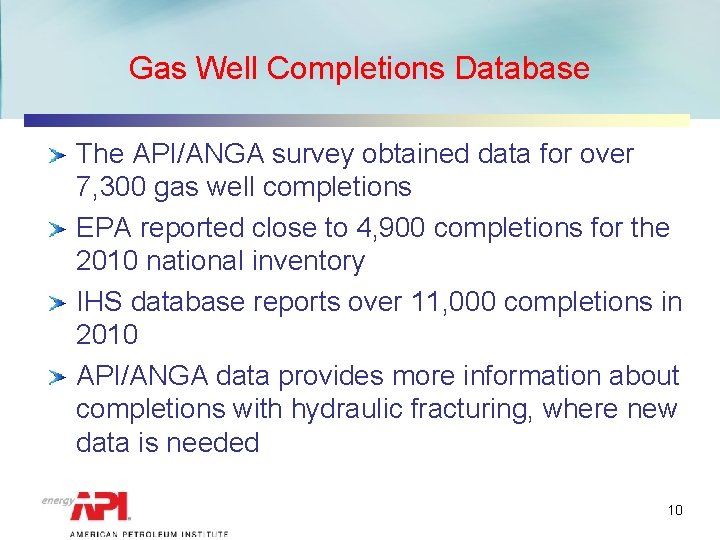 Gas Well Completions Database

The API/ANGA survey obtained data for over 7,300 gas well completions

EPA reported close to 4,900 completions for the 2010 national inventory

IHS database reports over 11,000 completions in 2010

API/ANGA data provides more information about completions with hydraulic fracturing, where new data is needed

energy API
AMERICAN PETROLEUM INSTITUTE

10